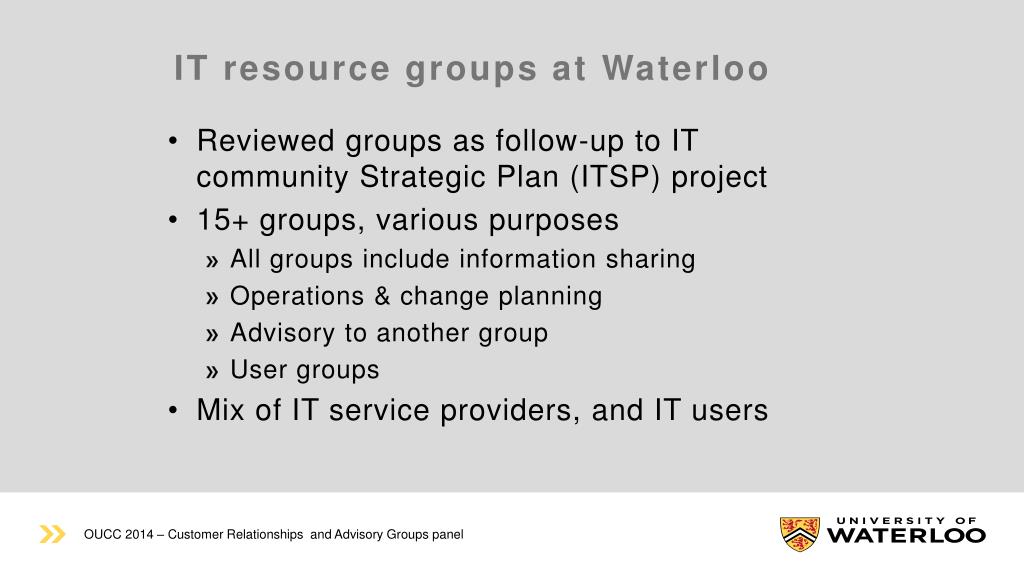 IT resource groups at Waterloo

• Reviewed groups as follow-up to IT community Strategic Plan (ITSP) project
• 15+ groups, various purposes
» All groups include information sharing
» Operations & change planning
» Advisory to another group
» User groups
• Mix of IT service providers, and IT users

OUCC 2014 – Customer Relationships and Advisory Groups panel

UNIVERSITY OF WATERLOO